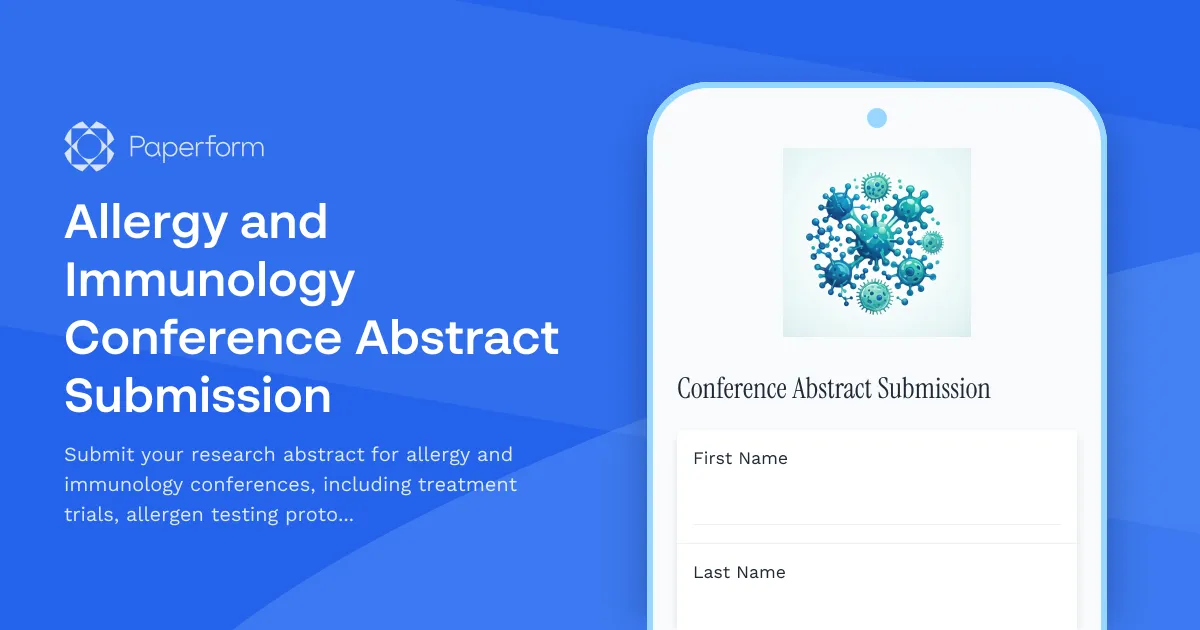 Paperform

Allergy and Immunology Conference Abstract Submission

Submit your research abstract for allergy and immunology conferences, including treatment trials, allergen testing proto...

Conference Abstract Submission

First Name

Last Name